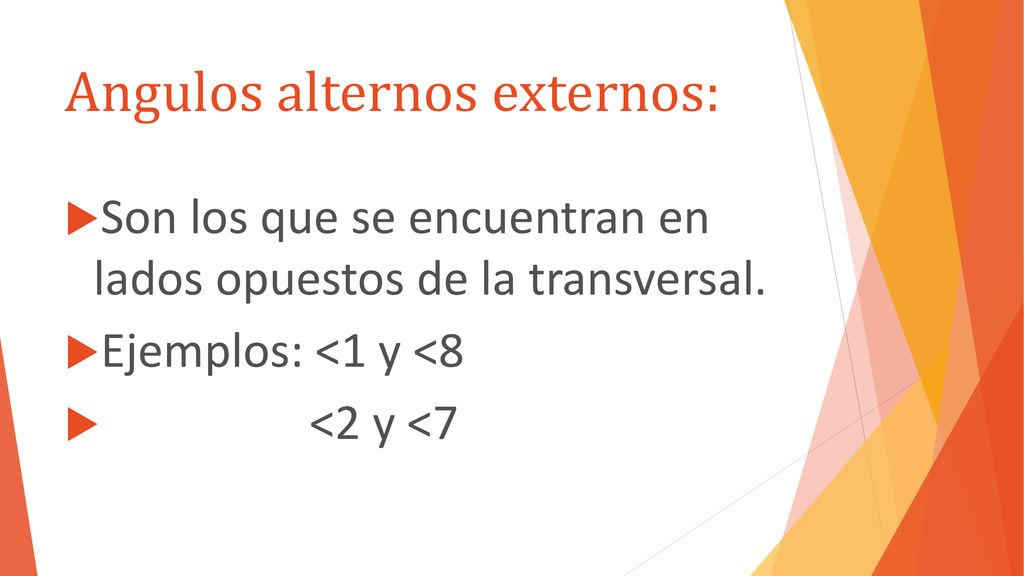 Angulos alternos externos:

Son los que se encuentran en lados opuestos de la transversal.

Ejemplos: <1 y <8

<2 y <7